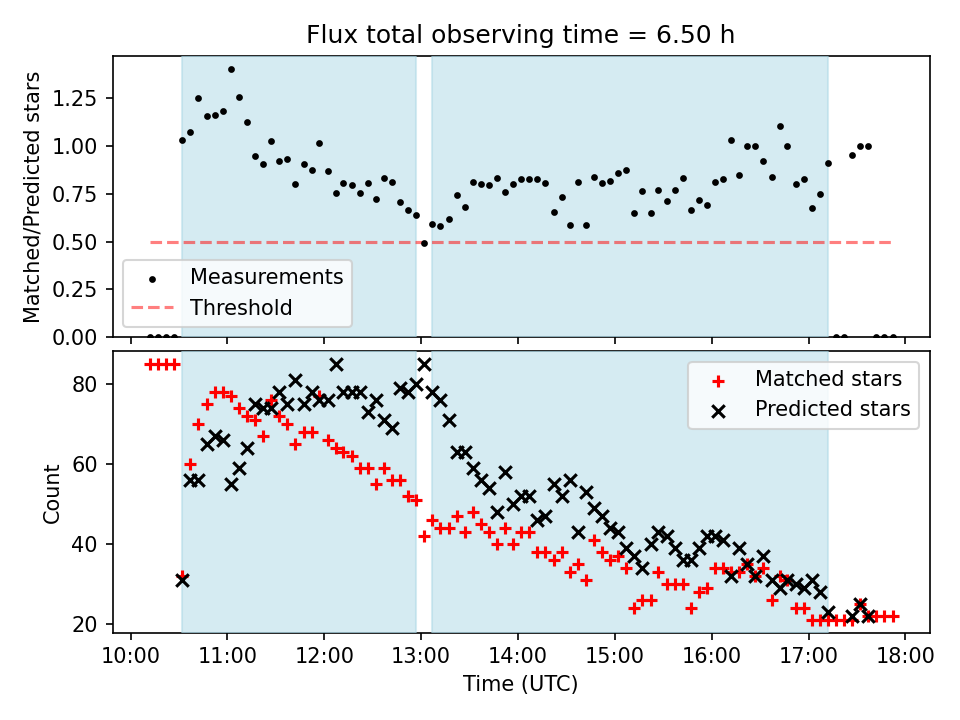 Flux total observing time = 6.50 h

Matched/Predicted stars

1.25
1.00
0.75
0.50
0.25
0.00

Measurements
Threshold

Count

80
60
40
20

Matched stars
Predicted stars

10:00 11:00 12:00 13:00 14:00 15:00 16:00 17:00 18:00
Time (UTC)